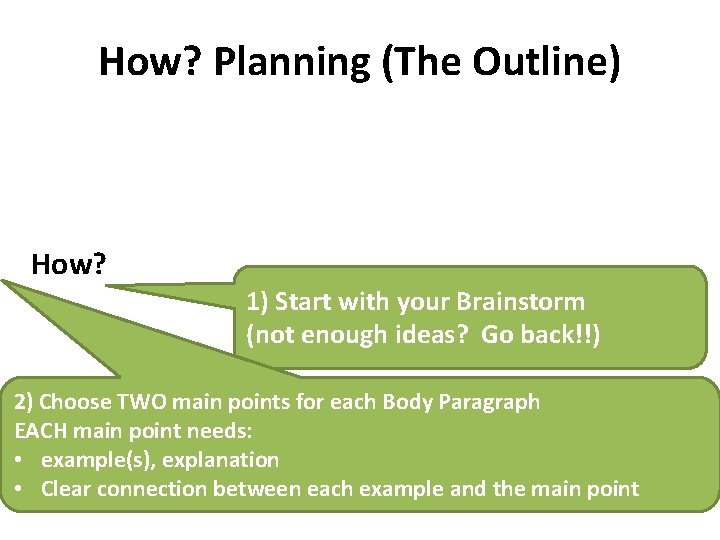 How? Planning (The Outline)

How?

1) Start with your Brainstorm
(not enough ideas? Go back!!)

2) Choose TWO main points for each Body Paragraph
EACH main point needs:
• example(s), explanation
• Clear connection between each example and the main point